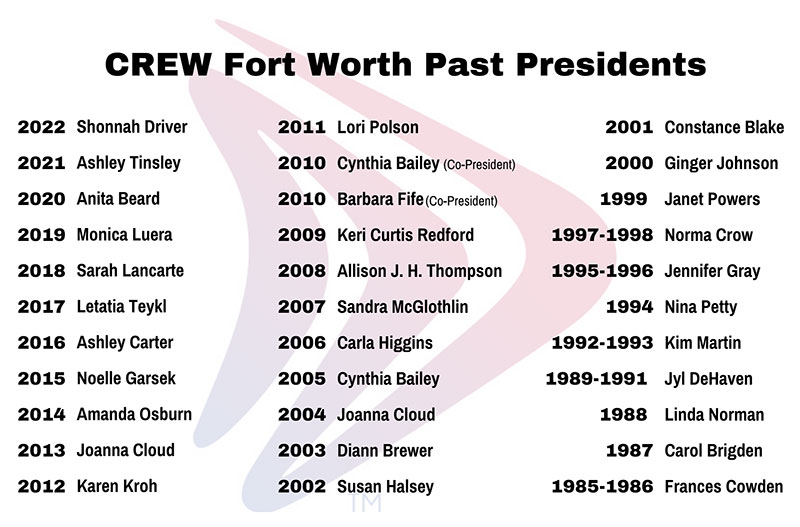 CREW Fort Worth Past Presidents

2022 Shonnah Driver
2021 Ashley Tinsley
2020 Anita Beard
2019 Monica Luera
2018 Sarah Lancarte
2017 Letatia Teykl
2016 Ashley Carter
2015 Noelle Garsek
2014 Amanda Osburn
2013 Joanna Cloud
2012 Karen Kroh

2011 Lori Polson
2010 Cynthia Bailey (Co-President)
2010 Barbara Fife (Co-President)
2009 Keri Curtis Redford
2008 Allison J. H. Thompson
2007 Sandra McGlothlin
2006 Carla Higgins
2005 Cynthia Bailey
2004 Joanna Cloud
2003 Diann Brewer
2002 Susan Halsey

2001 Constance Blake
2000 Ginger Johnson
1999 Janet Powers
1997-1998 Norma Crow
1995-1996 Jennifer Gray
1994 Nina Petty
1992-1993 Kim Martin
1989-1991 Jyl DeHaven
1988 Linda Norman
1987 Carol Brigden
1985-1986 Frances Cowden

TM